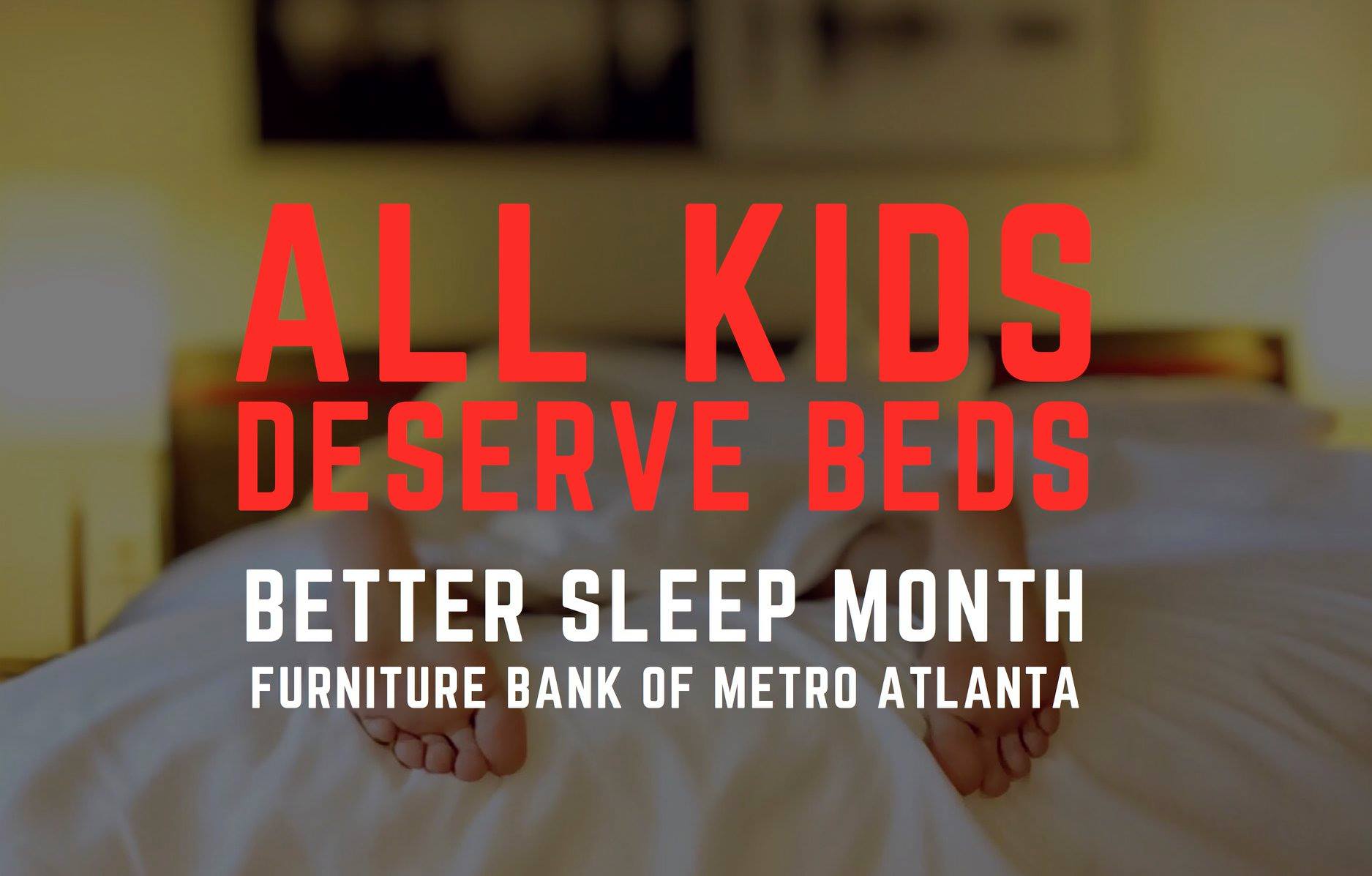 ALL KIDS
DESERVE BEDS

BETTER SLEEP MONTH
FURNITURE BANK OF METRO ATLANTA